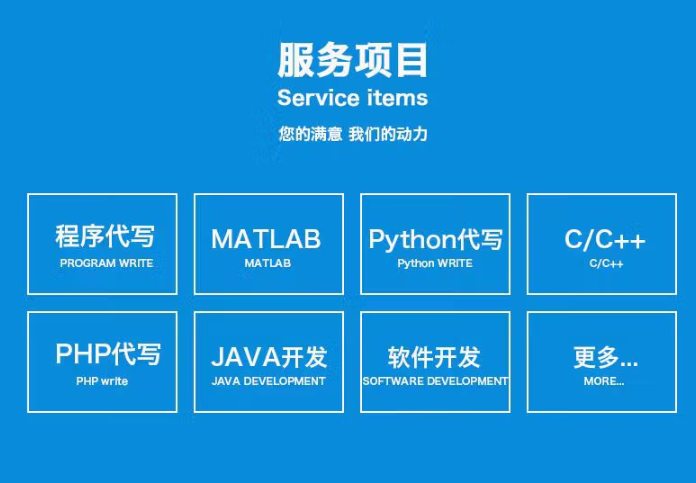 服务项目
Service items
您的满意 我们的动力

程序代写
PROGRAM WRITE

MATLAB
MATLAB

Python代写
Python WRITE

C/C++
C/C++

PHP代写
PHP write

JAVA开发
JAVA DEVELOPMENT

软件开发
SOFTWARE DEVELOPMENT

更多...
MORE...